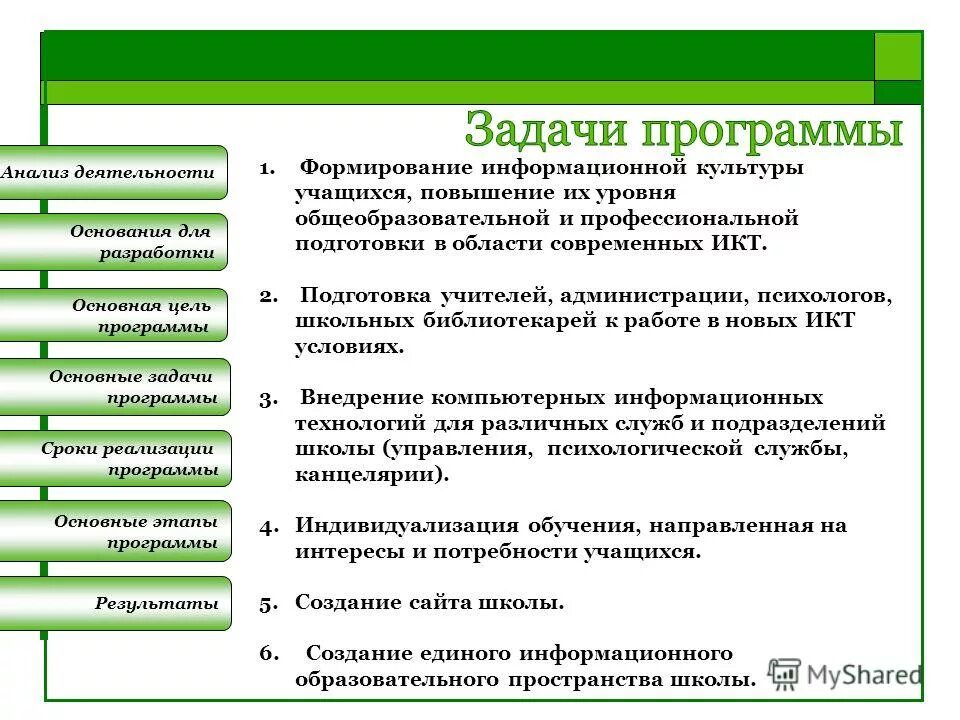 Задачи программы

Анализ деятельности

Основания для разработки

Основная цель программы

Основные задачи программы

Сроки реализации программы

Основные этапы программы

Результаты

1. Формирование информационной культуры учащихся, повышение их уровня общеобразовательной и профессиональной подготовки в области современных ИКТ.

2. Подготовка учителей, администрации, психологов, школьных библиотекарей к работе в новых ИКТ условиях.

3. Внедрение компьютерных информационных технологий для различных служб и подразделений школы (управления, психологической службы, канцелярии).

4. Индивидуализация обучения, направленная на интересы и потребности учащихся.

5. Создание сайта школы.

6. Создание единого информационного образовательного пространства школы.

MyShared